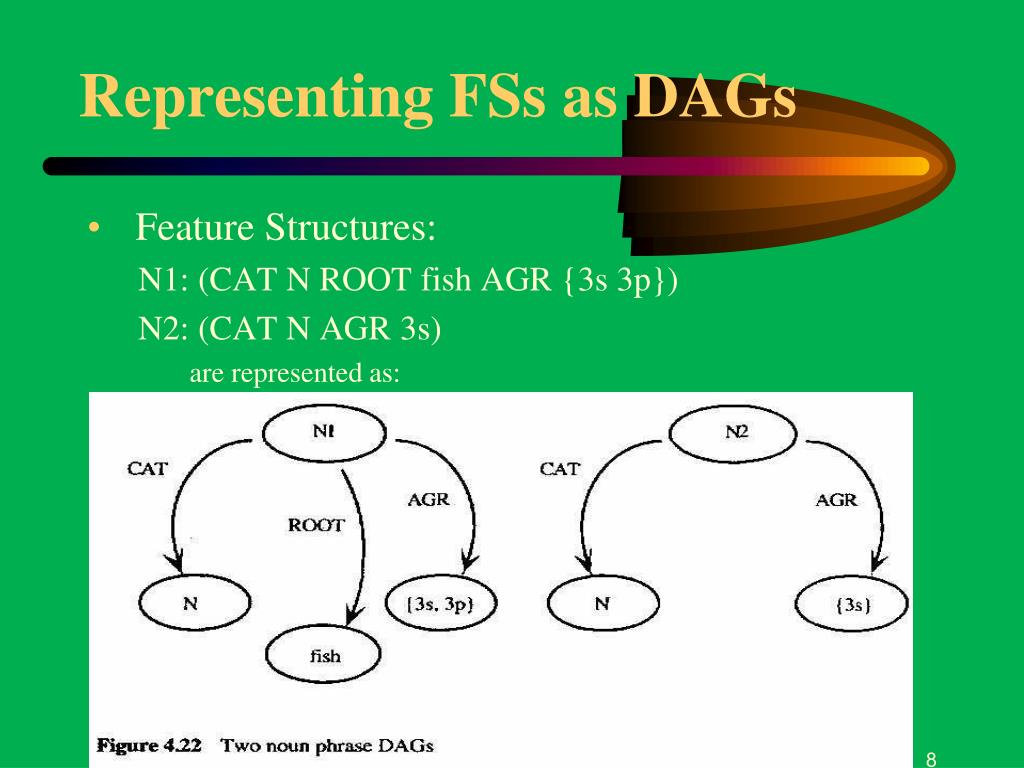 Representing FSs as DAGs

• Feature Structures:

N1: (CAT N ROOT fish AGR {3s 3p})

N2: (CAT N AGR 3s)

are represented as:

N1
CAT
ROOT
AGR
N
{3s, 3p}
fish

N2
CAT
AGR
N
{3s}

Figure 4.22 Two noun phrase DAGs

8